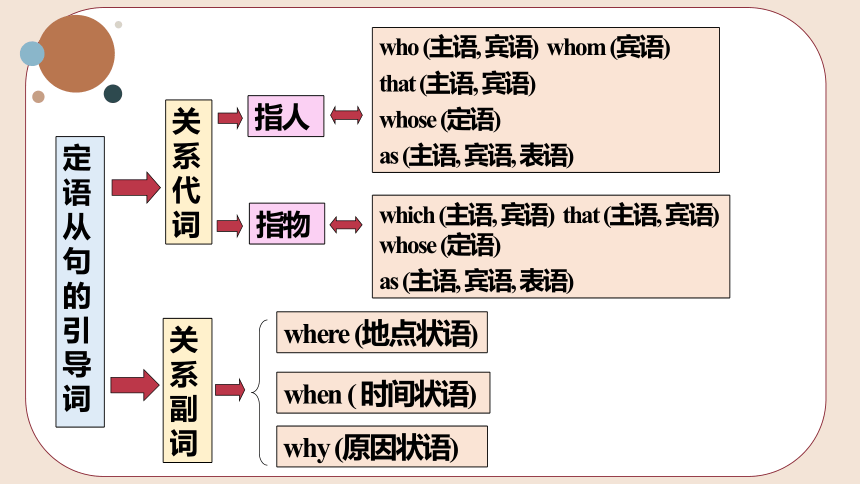 定语从句的引导词

关系代词

指人

who (主语, 宾语) whom (宾语)
that (主语, 宾语)
whose (定语)
as (主语, 宾语, 表语)

指物

which (主语, 宾语) that (主语, 宾语)
whose (定语)
as (主语, 宾语, 表语)

关系副词

where (地点状语)

when ( 时间状语)

why (原因状语)